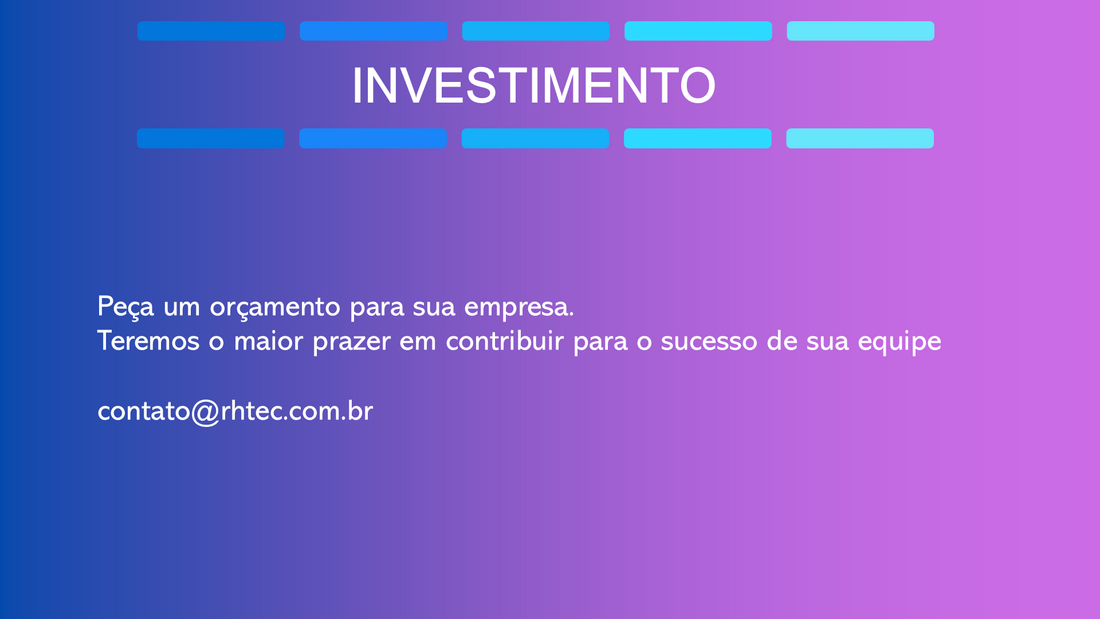 INVESTIMENTO

Peça um orçamento para sua empresa.
Teremos o maior prazer em contribuir para o sucesso de sua equipe

contato@rhtec.com.br